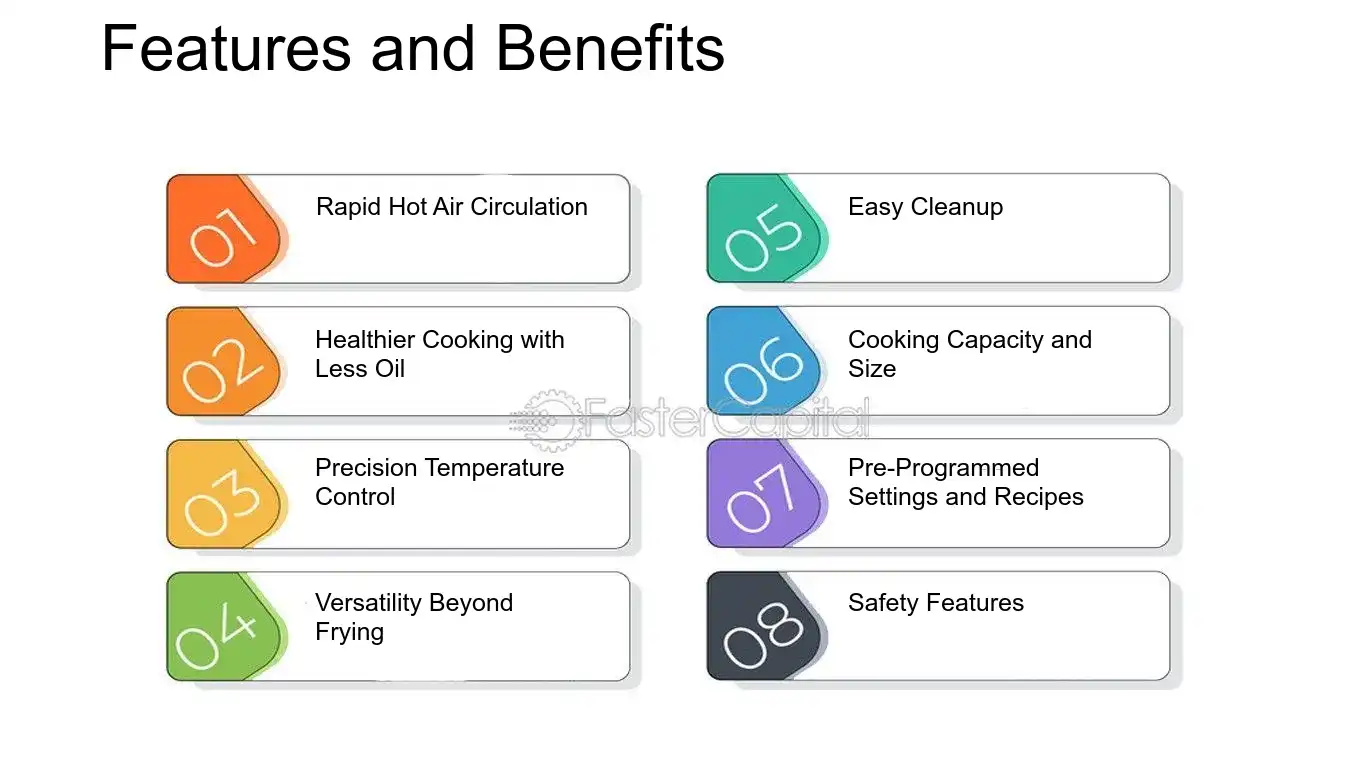 Features and Benefits

01 Rapid Hot Air Circulation

02 Healthier Cooking with Less Oil

03 Precision Temperature Control

04 Versatility Beyond Frying

05 Easy Cleanup

06 Cooking Capacity and Size

07 Pre-Programmed Settings and Recipes

08 Safety Features

FasterCapital